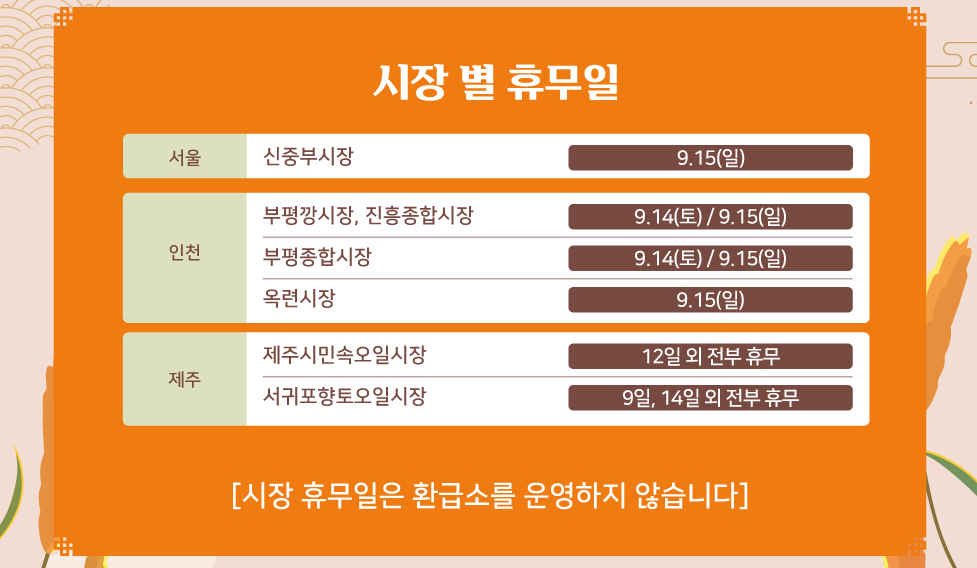 시장 별 휴무일

| 서울 | 신중부시장 | 9.15(일) |
|---|---|---|
| 인천 | 부평깡시장, 진흥종합시장 | 9.14(토) / 9.15(일) |
| 인천 | 부평종합시장 | 9.14(토) / 9.15(일) |
| 인천 | 옥련시장 | 9.15(일) |
| 제주 | 제주시민속오일시장 | 12일 외 전부 휴무 |
| 제주 | 서귀포향토오일시장 | 9일, 14일 외 전부 휴무 |

[시장 휴무일은 환급소를 운영하지 않습니다]